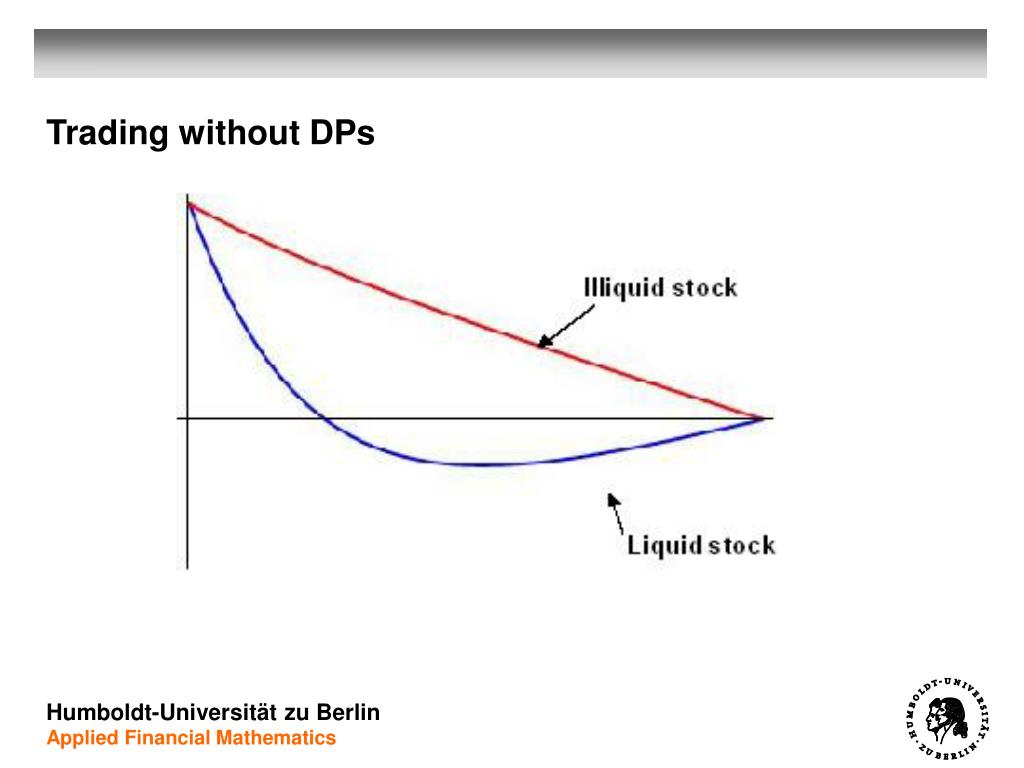 Trading without DPs

Illiquid stock

Liquid stock

Humboldt-Universität zu Berlin
Applied Financial Mathematics

HUMBOLDT-UNIVERSITÄT ZU BERLIN